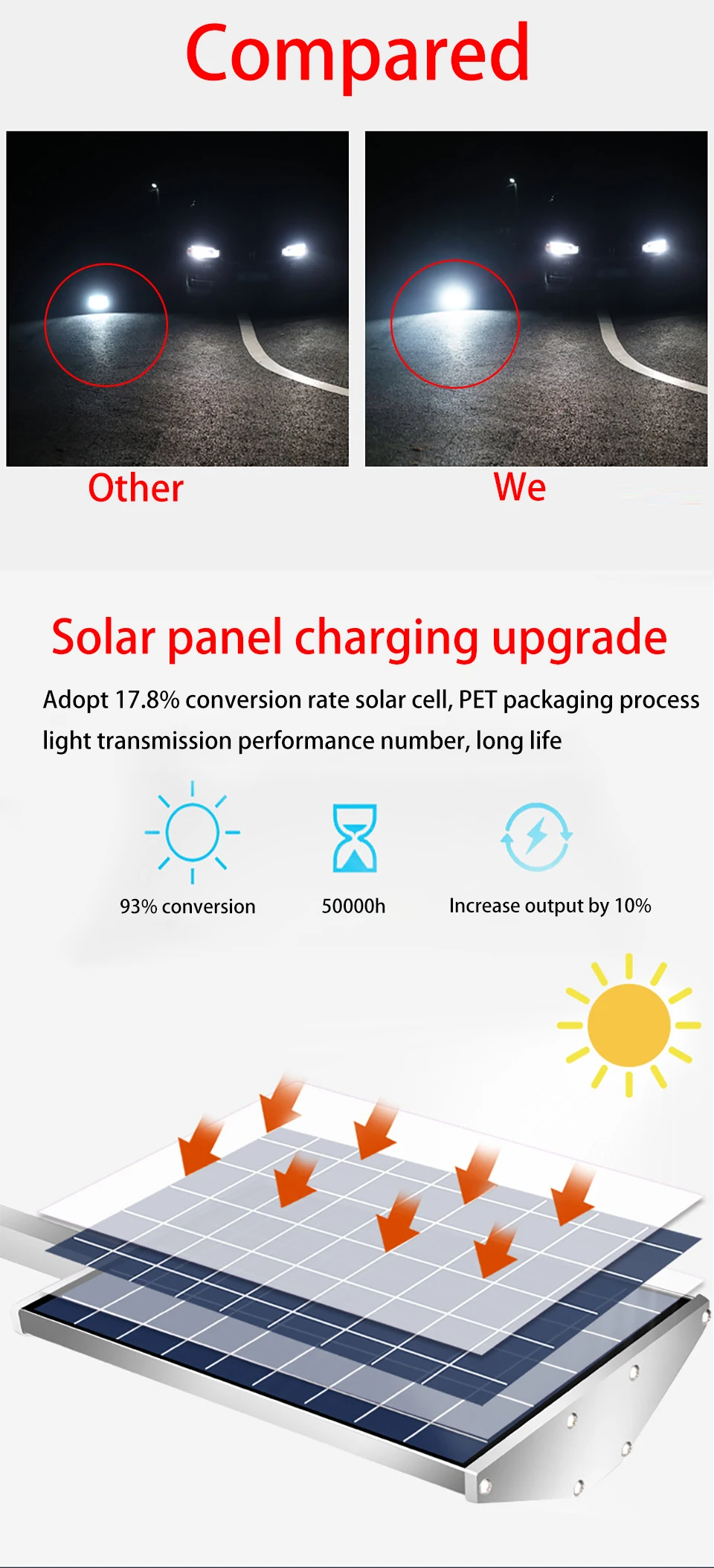 Compared

Other

We

Solar panel charging upgrade

Adopt 17.8% conversion rate solar cell, PET packaging process light transmission performance number, long life

93% conversion

50000h

Increase output by 10%